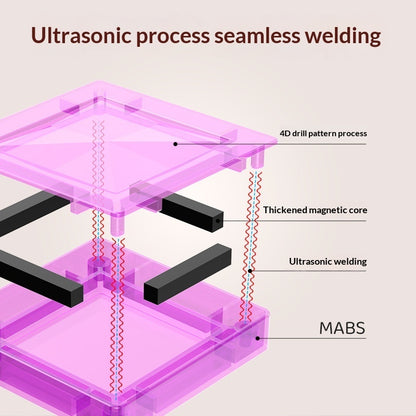 Ultrasonic process seamless welding

4D drill pattern process

Thickened magnetic core

Ultrasonic welding

MABS